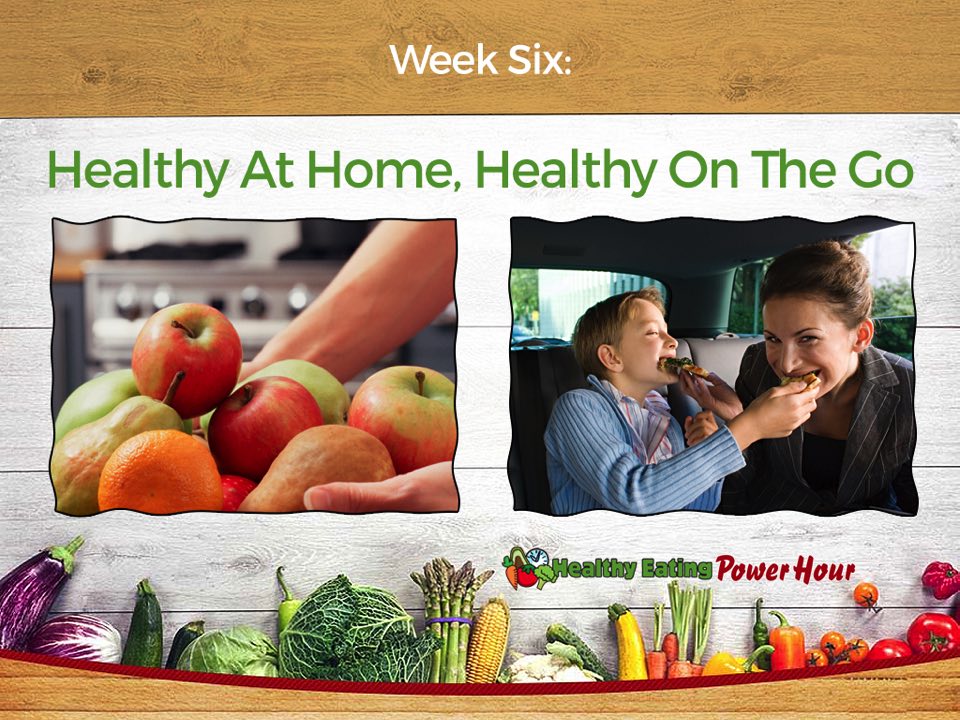 Week Six:

Healthy At Home, Healthy On The Go

Healthy Eating Power Hour